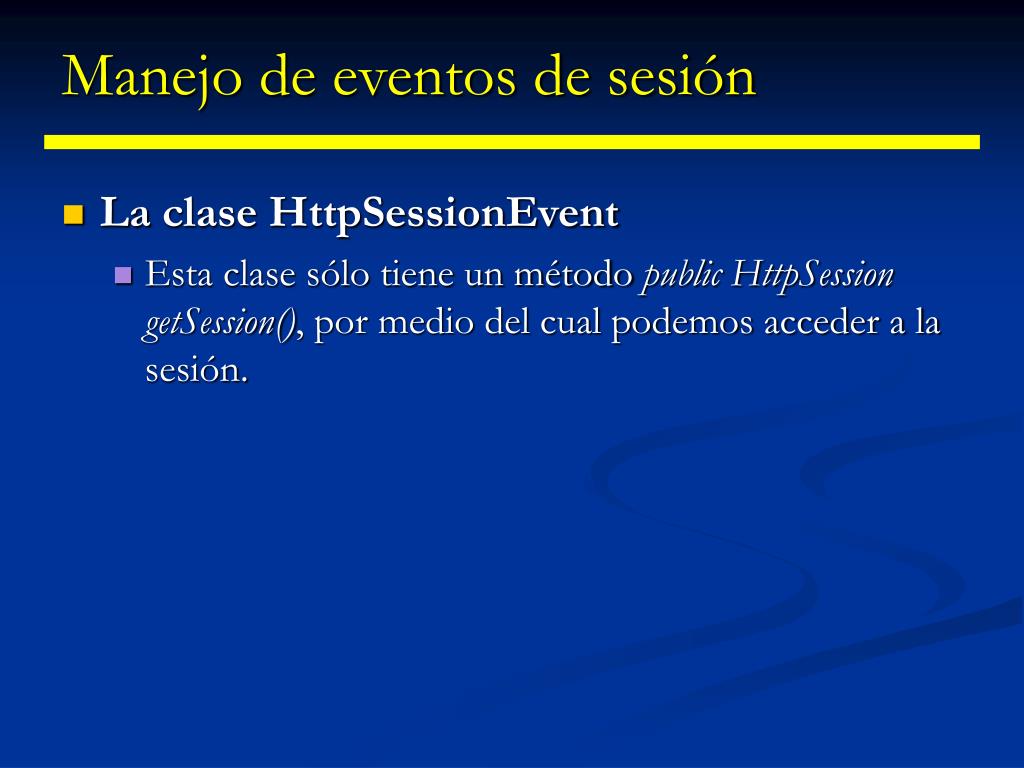 Manejo de eventos de sesión

La clase HttpSessionEvent

Esta clase sólo tiene un método public HttpSession getSession(), por medio del cual podemos acceder a la sesión.